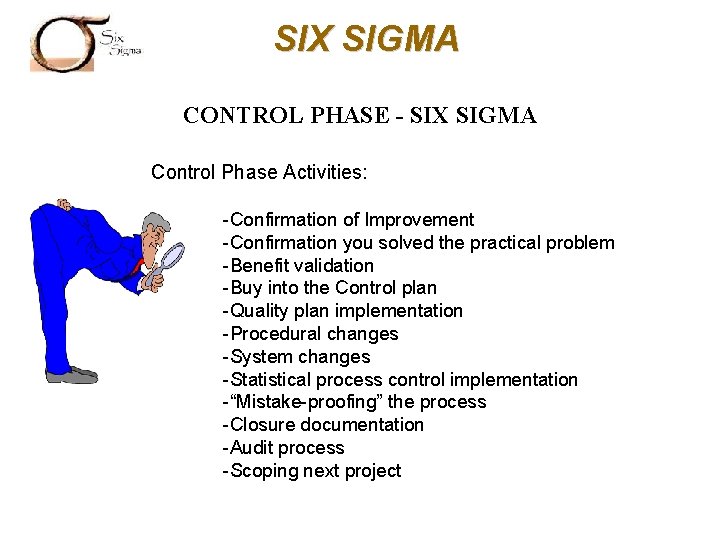 Six Sigma

SIX SIGMA

CONTROL PHASE - SIX SIGMA

Control Phase Activities:

-Confirmation of Improvement
-Confirmation you solved the practical problem
-Benefit validation
-Buy into the Control plan
-Quality plan implementation
-Procedural changes
-System changes
-Statistical process control implementation
-“Mistake-proofing” the process
-Closure documentation
-Audit process
-Scoping next project